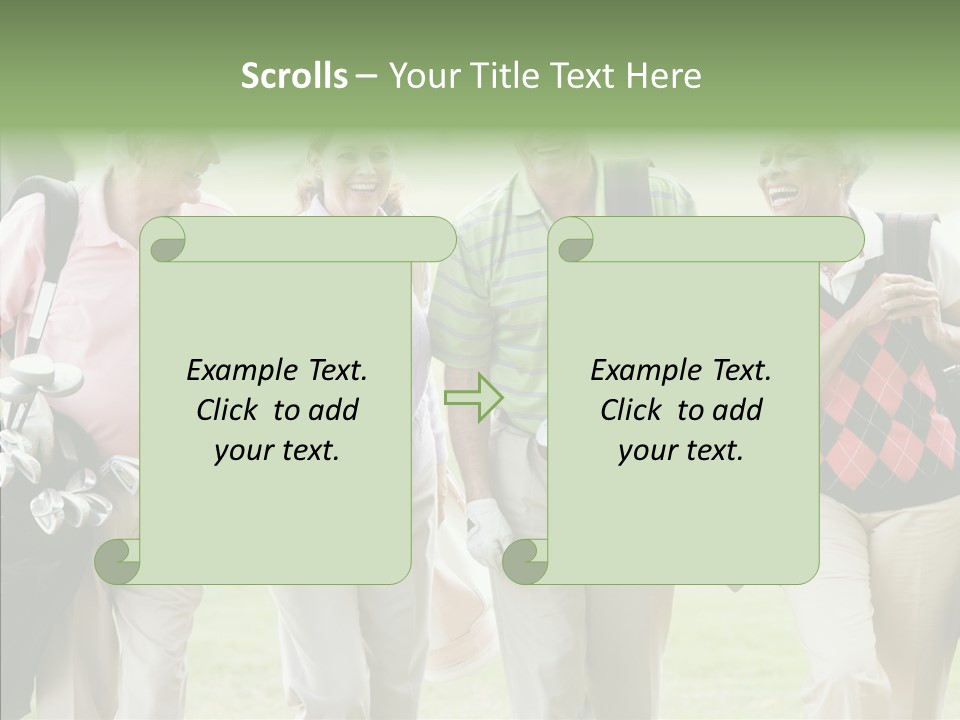 Scrolls – Your Title Text Here

Example Text.
Click to add
your text.

Example Text.
Click to add
your text.